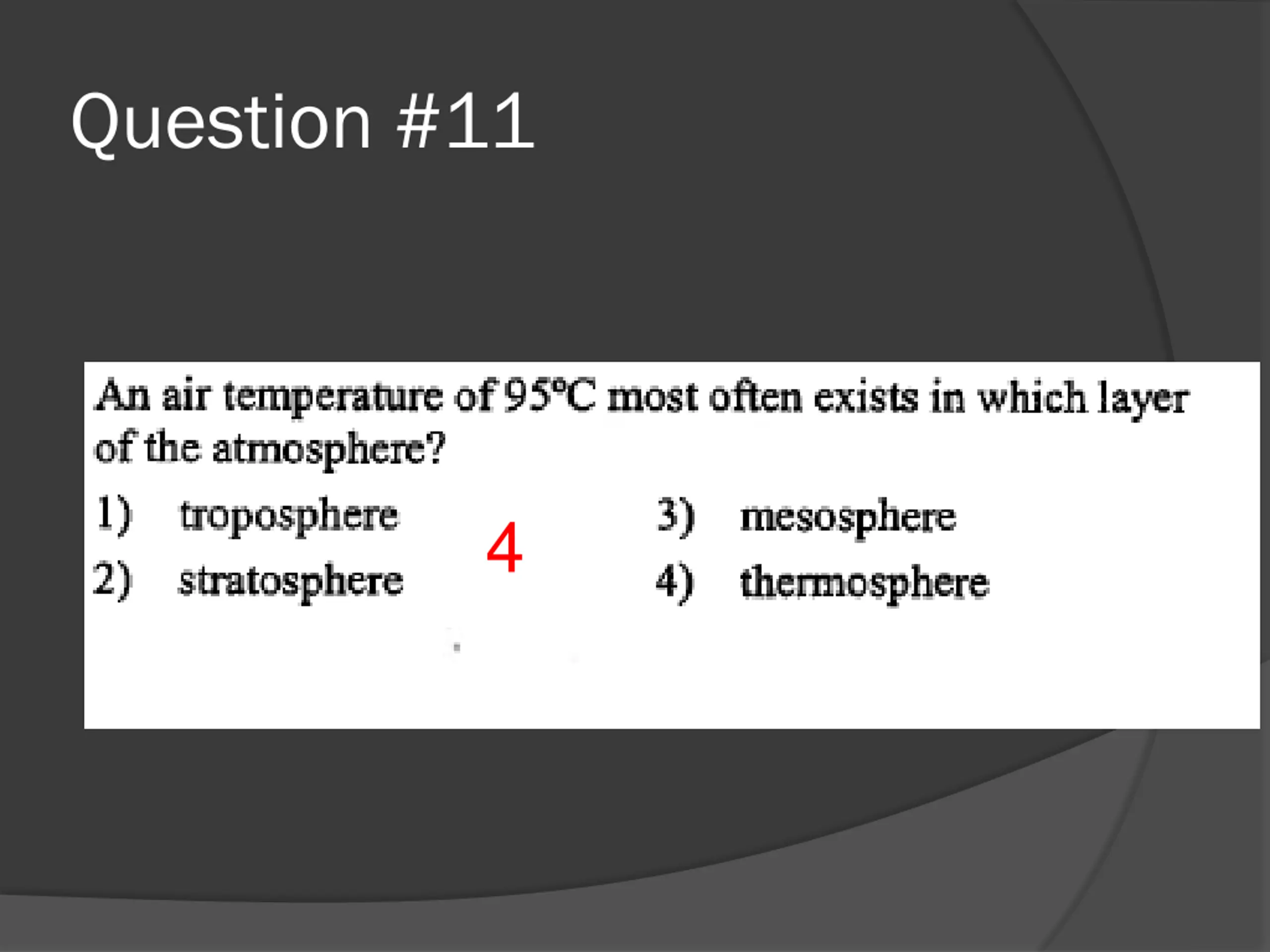 Question #11

An air temperature of 95°C most often exists in which layer of the atmosphere?

1) troposphere
2) stratosphere

4

3) mesosphere
4) thermosphere